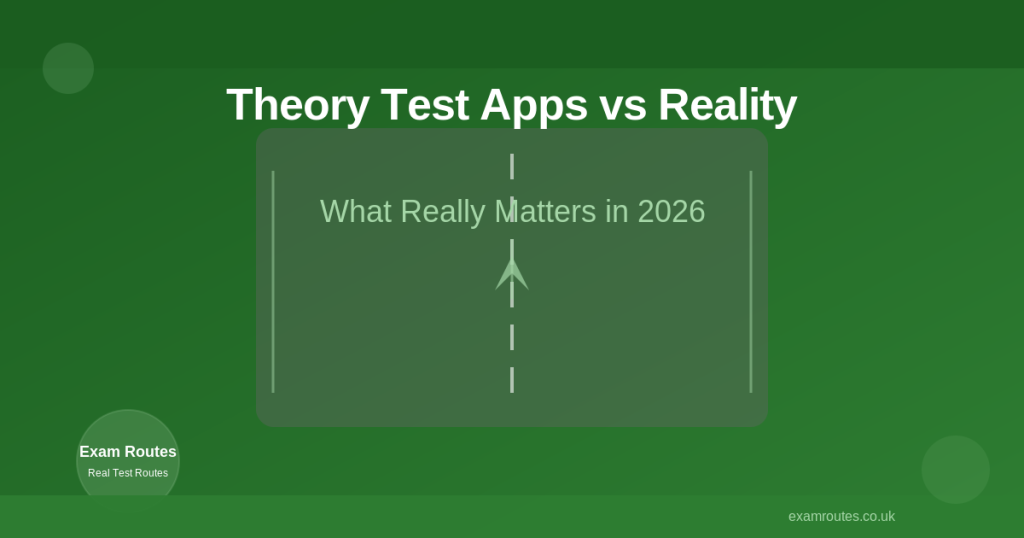 Theory Test Apps vs Reality

What Really Matters in 2026

Exam Routes
Real Test Routes

examroutes.co.uk